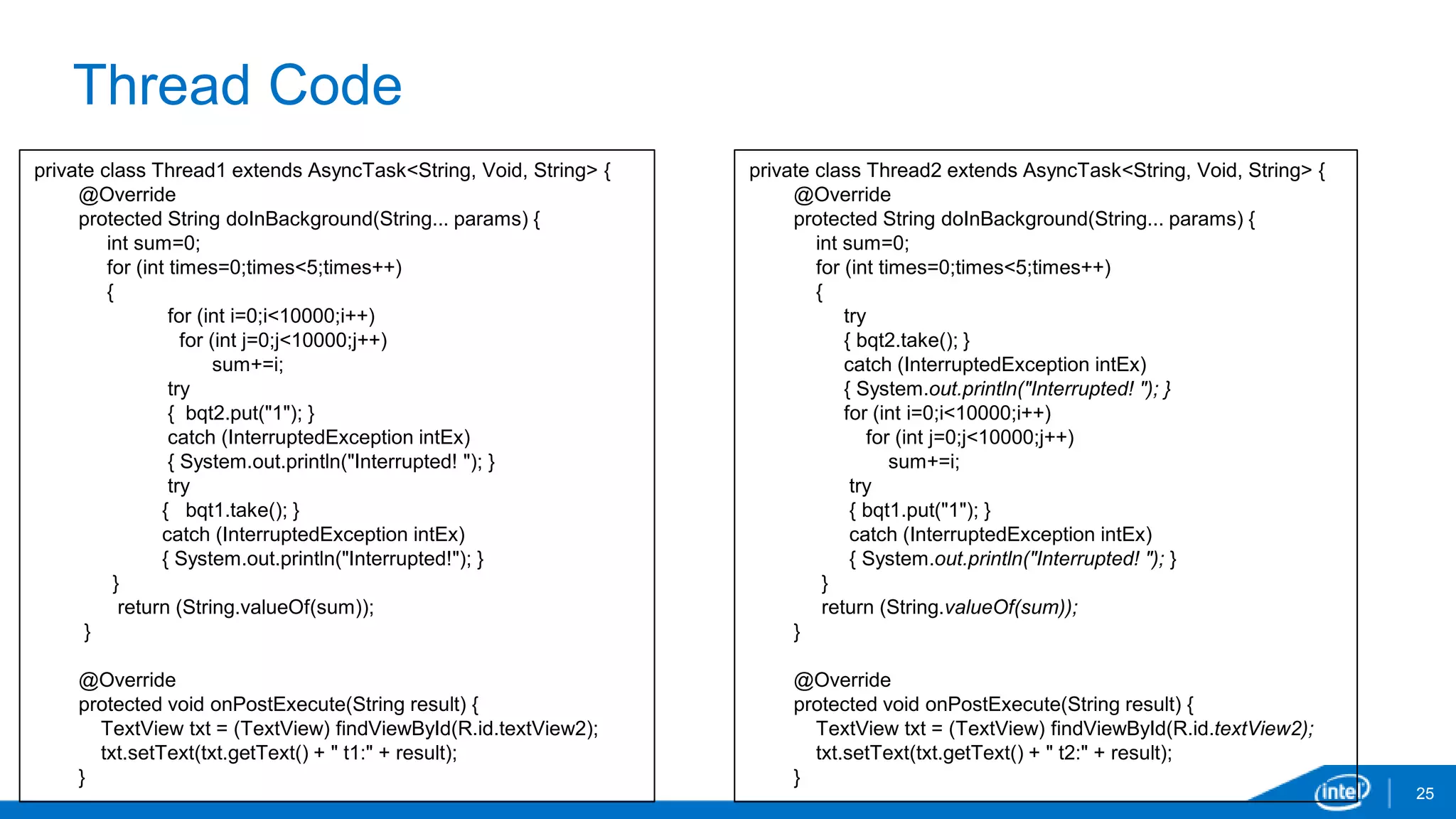 Thread Code

private class Thread1 extends AsyncTask<String, Void, String> {
@Override
protected String doInBackground(String... params) {
int sum=0;
for (int times=0;times<5;times++)
{
for (int i=0;i<10000;i++)
for (int j=0;j<10000;j++)
sum+=i;
try
{ bqt2.put("1"); }
catch (InterruptedException intEx)
{ System.out.println("Interrupted! "); }
try
{ bqt1.take(); }
catch (InterruptedException intEx)
{ System.out.println("Interrupted!"); }
}
return (String.valueOf(sum));
}

@Override
protected void onPostExecute(String result) {
TextView txt = (TextView) findViewById(R.id.textView2);
txt.setText(txt.getText() + " t1:" + result);
}

private class Thread2 extends AsyncTask<String, Void, String> {
@Override
protected String doInBackground(String... params) {
int sum=0;
for (int times=0;times<5;times++)
{
try
{ bqt2.take(); }
catch (InterruptedException intEx)
{ System.out.println("Interrupted! "); }
for (int i=0;i<10000;i++)
for (int j=0;j<10000;j++)
sum+=i;
try
{ bqt1.put("1"); }
catch (InterruptedException intEx)
{ System.out.println("Interrupted! "); }
}
return (String.valueOf(sum));
}

@Override
protected void onPostExecute(String result) {
TextView txt = (TextView) findViewById(R.id.textView2);
txt.setText(txt.getText() + " t2:" + result);
}

intel

25